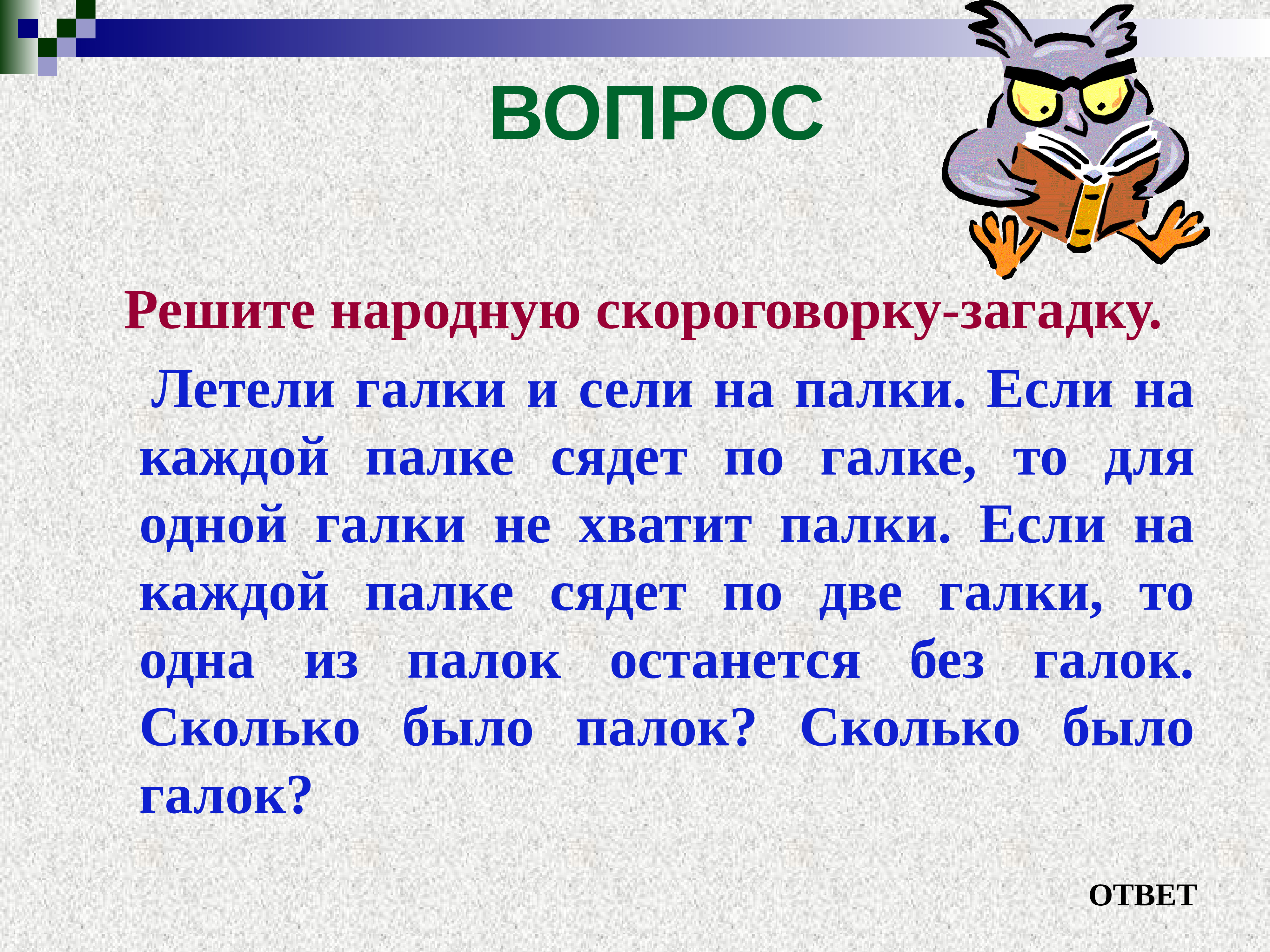 ВОПРОС

Решите народную скороговорку-загадку.

Летели галки и сели на палки. Если на каждой палке сядет по галке, то для одной галки не хватит палки. Если на каждой палке сядет по две галки, то одна из палок останется без галок. Сколько было палок? Сколько было галок?

ОТВЕТ